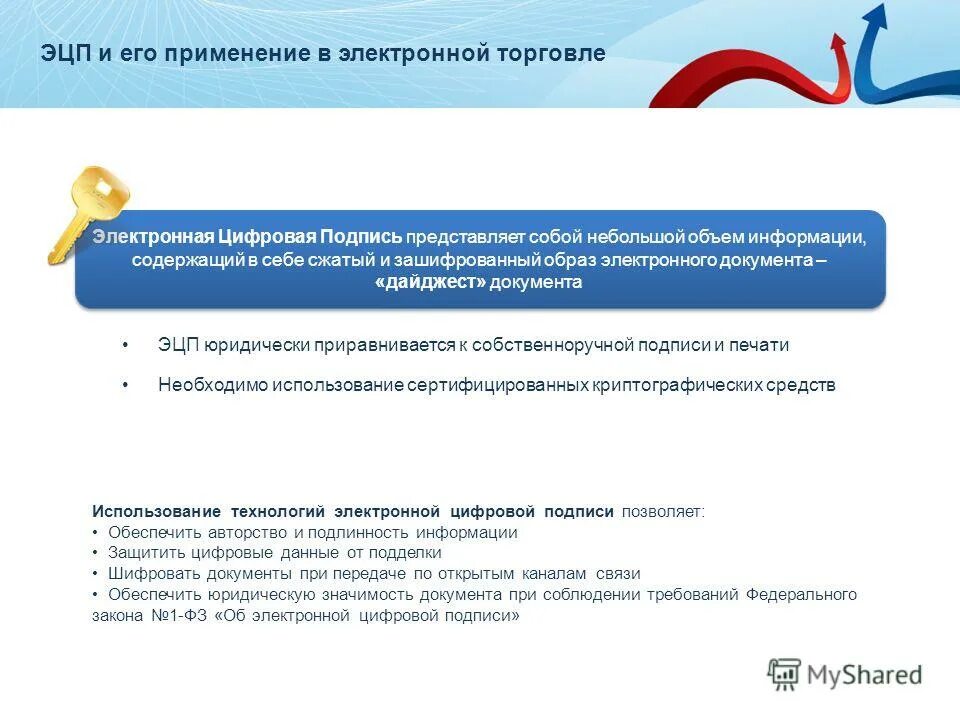 ЭЦП и его применение в электронной торговле

Электронная Цифровая Подпись представляет собой небольшой объем информации, содержащий в себе сжатый и зашифрованный образ электронного документа – «дайджест» документа

• ЭЦП юридически приравнивается к собственноручной подписи и печати

• Необходимо использование сертифицированных криптографических средств

Использование технологий электронной цифровой подписи позволяет:
• Обеспечить авторство и подлинность информации
• Защитить цифровые данные от подделки
• Шифровать документы при передаче по открытым каналам связи
• Обеспечить юридическую значимость документа при соблюдении требований Федерального закона №1-ФЗ «Об электронной цифровой подписи»

MyShared